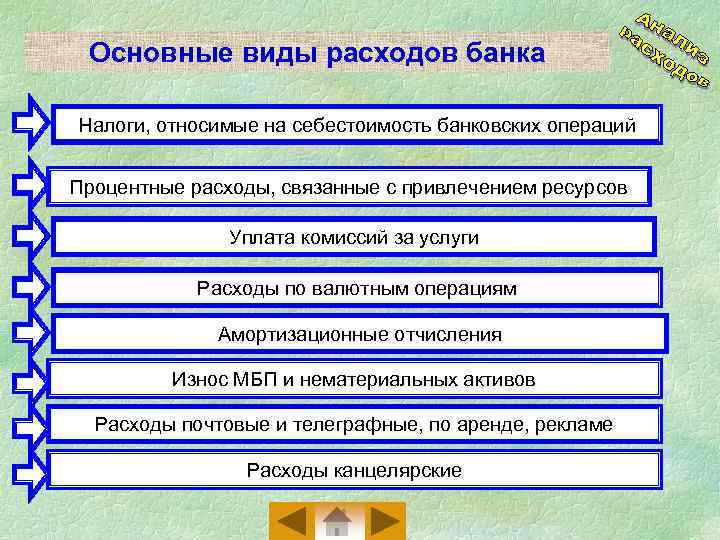 Основные виды расходов банка

Анализ расходов

Налоги, относимые на себестоимость банковских операций

Процентные расходы, связанные с привлечением ресурсов

Уплата комиссий за услуги

Расходы по валютным операциям

Амортизационные отчисления

Износ МБП и нематериальных активов

Расходы почтовые и телеграфные, по аренде, рекламе

Расходы канцелярские